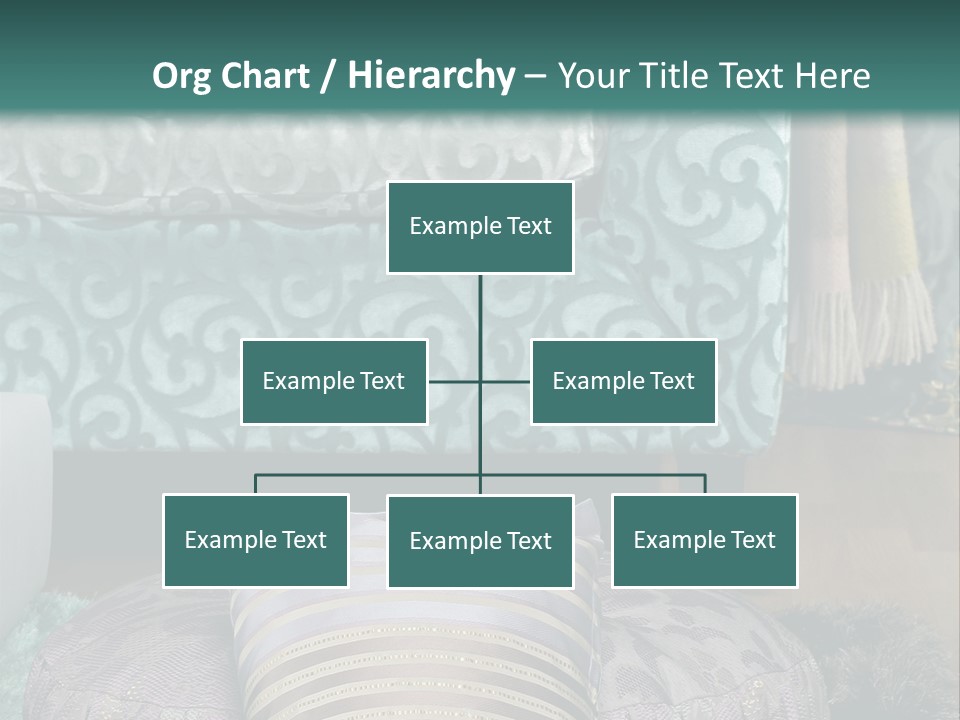 Org Chart / Hierarchy – Your Title Text Here

Example Text

Example Text

Example Text

Example Text

Example Text

Example Text